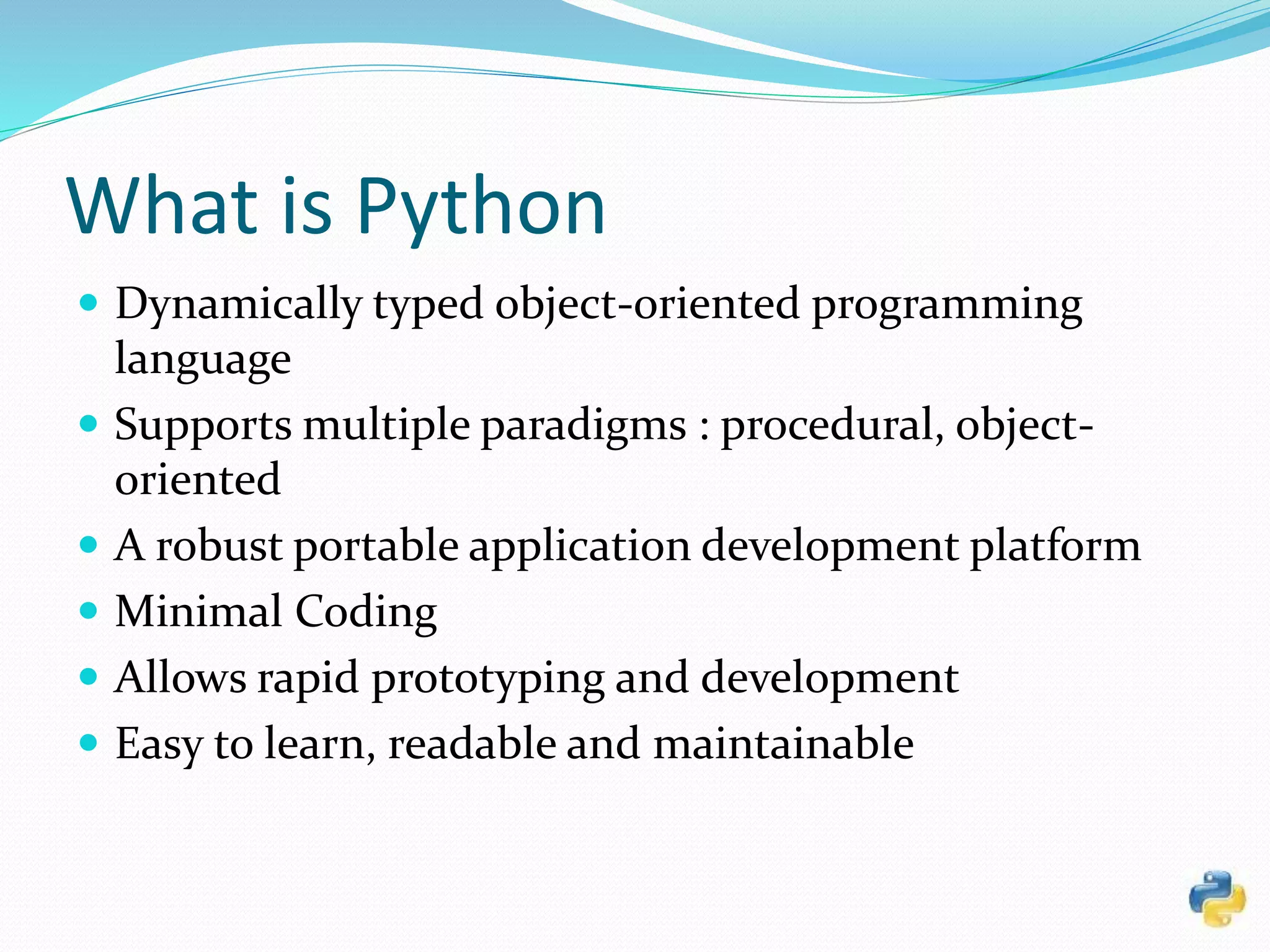 What is Python

- Dynamically typed object-oriented programming language
- Supports multiple paradigms : procedural, object-oriented
- A robust portable application development platform
- Minimal Coding
- Allows rapid prototyping and development
- Easy to learn, readable and maintainable